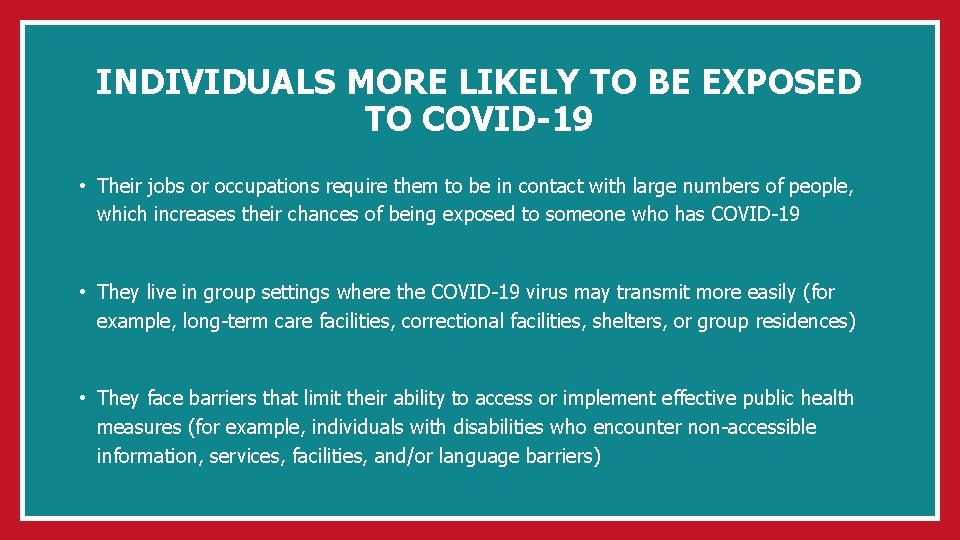 INDIVIDUALS MORE LIKELY TO BE EXPOSED TO COVID-19

• Their jobs or occupations require them to be in contact with large numbers of people, which increases their chances of being exposed to someone who has COVID-19

• They live in group settings where the COVID-19 virus may transmit more easily (for example, long-term care facilities, correctional facilities, shelters, or group residences)

• They face barriers that limit their ability to access or implement effective public health measures (for example, individuals with disabilities who encounter non-accessible information, services, facilities, and/or language barriers)